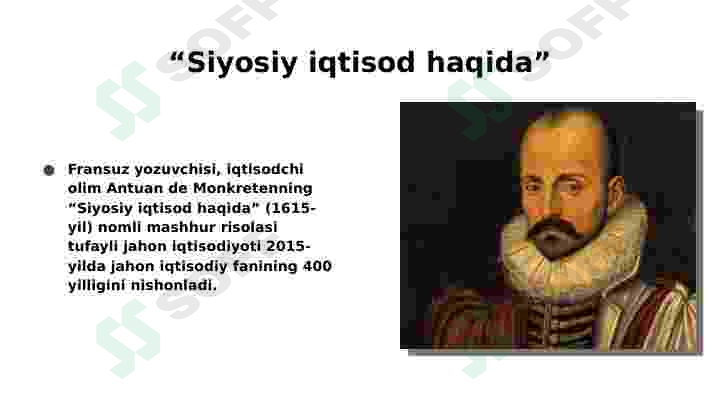 “Siyosiy iqtisod haqida”

Fransuz yozuvchisi, iqtisodchi olim Antuan de Monkretenning “Siyosiy iqtisod haqida” (1615-yil) nomli mashhur risolasi tufayli jahon iqtisodiyoti 2015-yilda jahon iqtisodiy fanining 400 yilligini nishonladi.